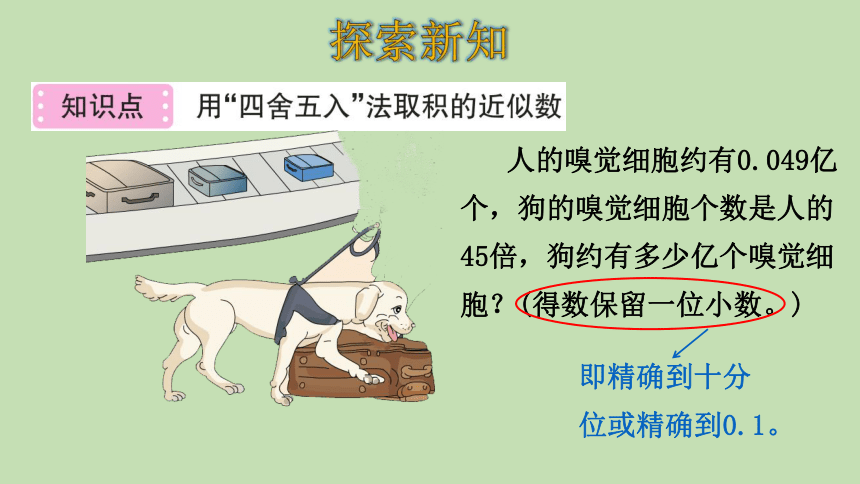 探索新知

知识点　用“四舍五入”法取积的近似数

人的嗅觉细胞约有0.049亿个，狗的嗅觉细胞个数是人的45倍，狗约有多少亿个嗅觉细胞？（得数保留一位小数。）

即精确到十分位或精确到0.1。